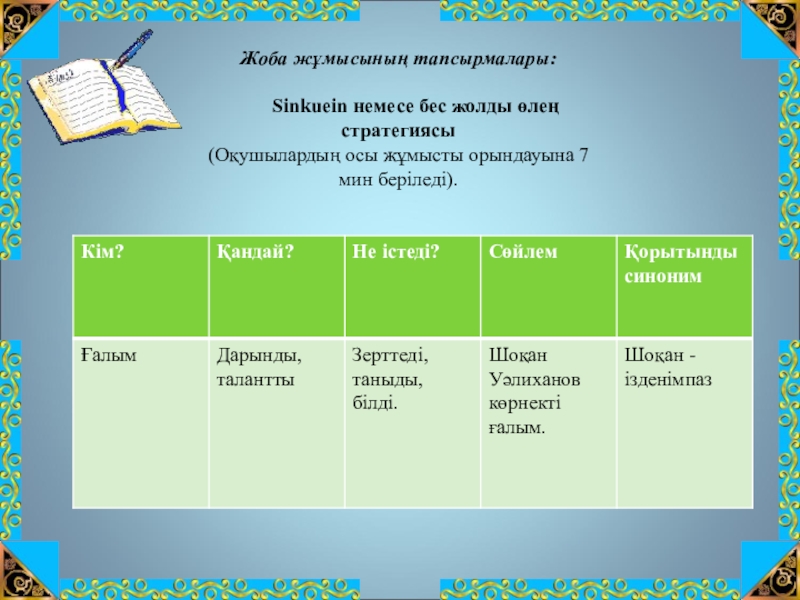 Жоба жұмысының тапсырмалары:

Sinkuein немесе бес жолды өлең стратегиясы
(Оқушылардың осы жұмысты орындауына 7 мин беріледі).

| Кім? | Қандай? | Не істеді? | Сөйлем | Қорытынды синоним |
|---|---|---|---|---|
| Ғалым | Дарынды, талантты | Зерттеді, таныды, білді. | Шоқан Уәлиханов көрнекті ғалым. | Шоқан - ізденімпаз |